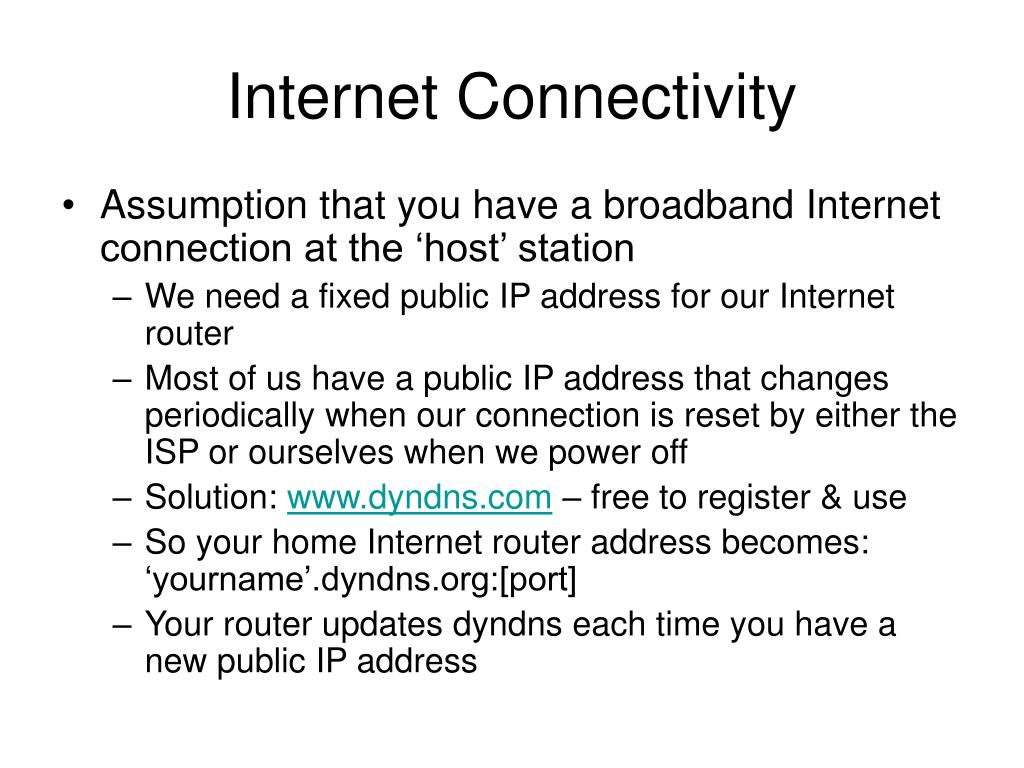 Internet Connectivity

• Assumption that you have a broadband Internet connection at the ‘host’ station
– We need a fixed public IP address for our Internet router
– Most of us have a public IP address that changes periodically when our connection is reset by either the ISP or ourselves when we power off
– Solution: www.dyndns.com – free to register & use
– So your home Internet router address becomes: ‘yourname’.dyndns.org:[port]
– Your router updates dyndns each time you have a new public IP address